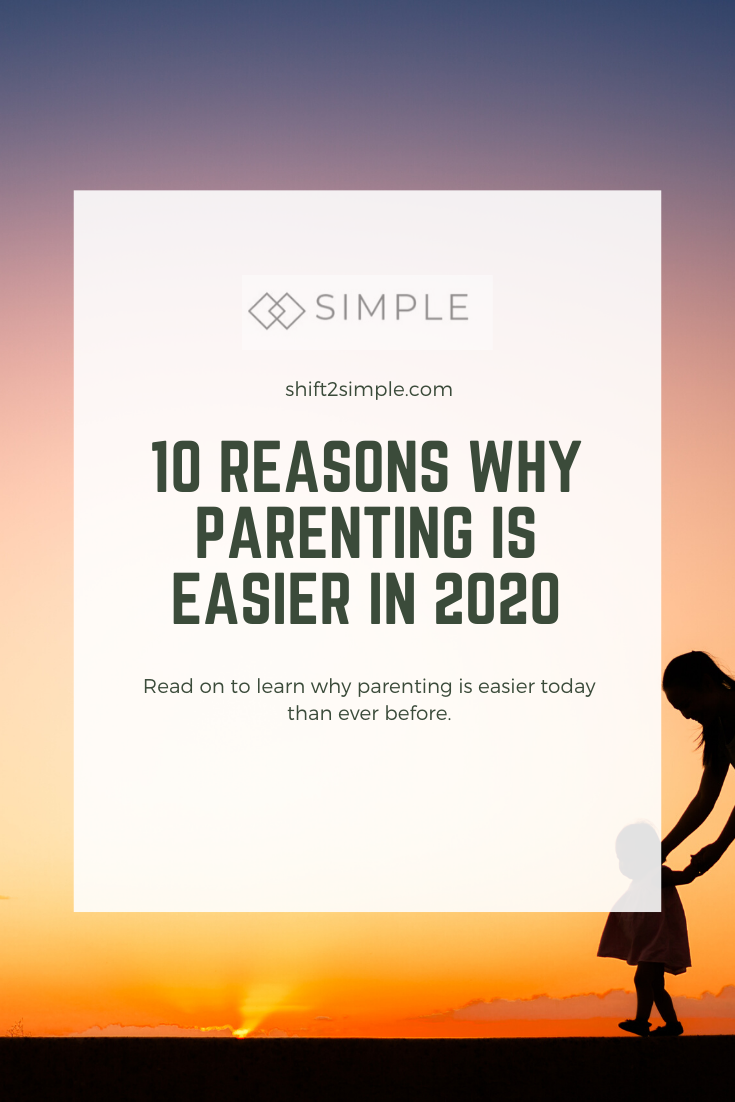 SIMPLE

shift2simple.com

10 REASONS WHY PARENTING IS EASIER IN 2020

Read on to learn why parenting is easier today than ever before.